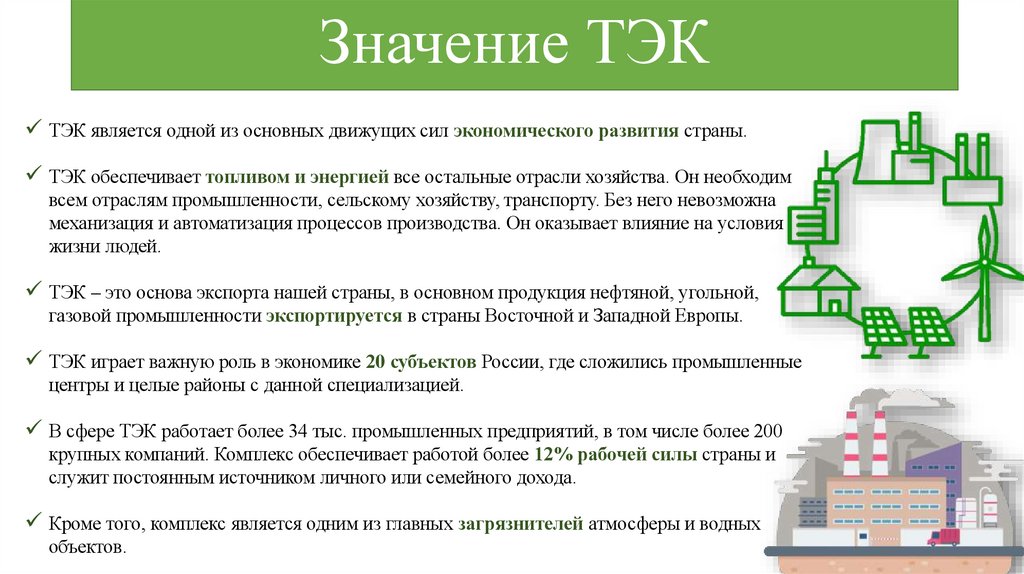 Значение ТЭК

✓ ТЭК является одной из основных движущих сил экономического развития страны.

✓ ТЭК обеспечивает топливом и энергией все остальные отрасли хозяйства. Он необходим всем отраслям промышленности, сельскому хозяйству, транспорту. Без него невозможна механизация и автоматизация процессов производства. Он оказывает влияние на условия жизни людей.

✓ ТЭК – это основа экспорта нашей страны, в основном продукция нефтяной, угольной, газовой промышленности экспортируется в страны Восточной и Западной Европы.

✓ ТЭК играет важную роль в экономике 20 субъектов России, где сложились промышленные центры и целые районы с данной специализацией.

✓ В сфере ТЭК работает более 34 тыс. промышленных предприятий, в том числе более 200 крупных компаний. Комплекс обеспечивает работой более 12% рабочей силы страны и служит постоянным источником личного или семейного дохода.

✓ Кроме того, комплекс является одним из главных загрязнителей атмосферы и водных объектов.